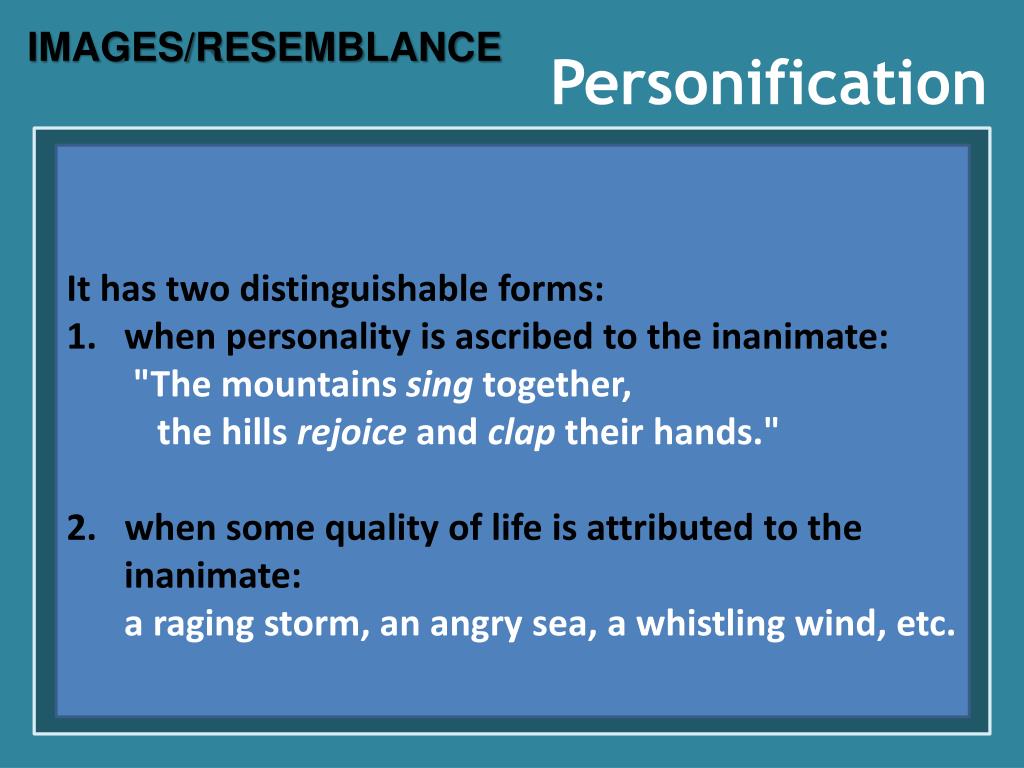 IMAGES/RESEMBLANCE

Personification

It has two distinguishable forms:
1. when personality is ascribed to the inanimate:
"The mountains sing together,
the hills rejoice and clap their hands."

2. when some quality of life is attributed to the inanimate:
a raging storm, an angry sea, a whistling wind, etc.